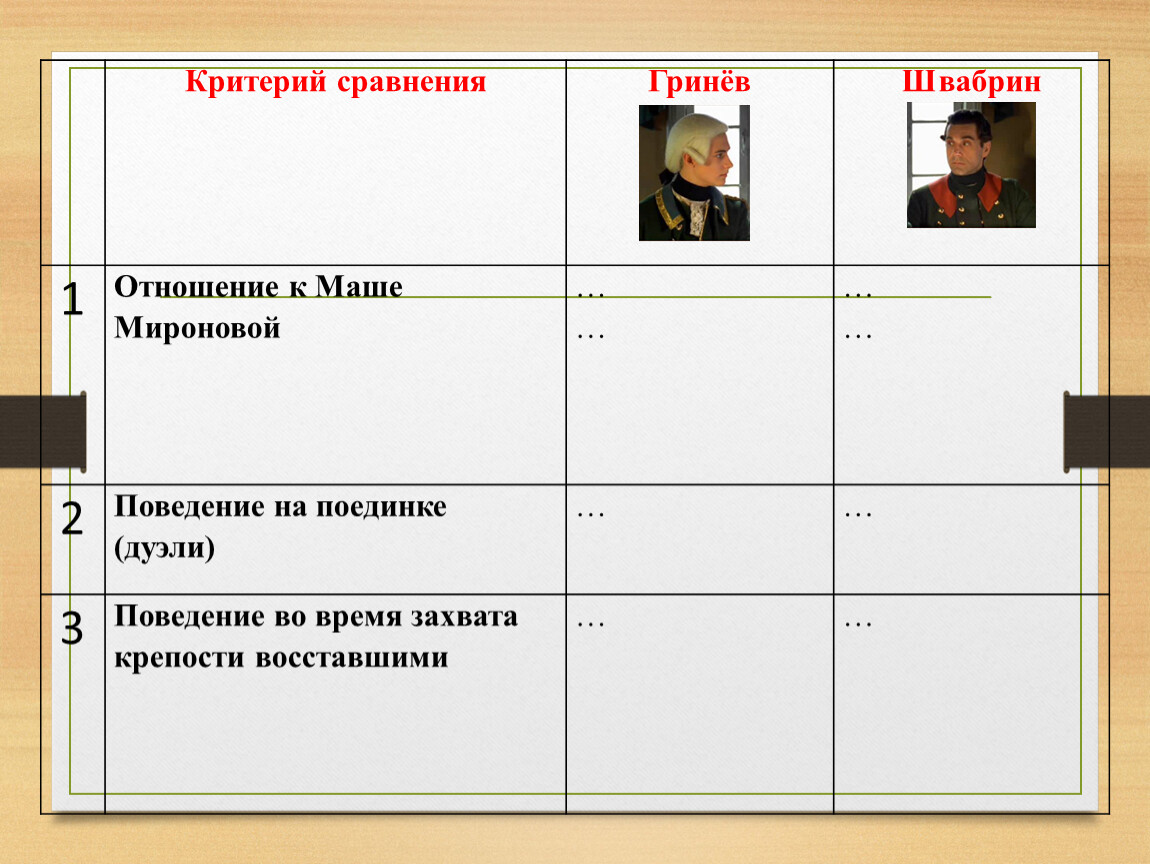 |  | Критерий сравнения | Гринёв | Швабрин |
|---|---|---|---|
| 1 | Отношение к Маше Мироновой | … … | … … |
| 2 | Поведение на поединке (дуэли) | … | … |
| 3 | Поведение во время захвата крепости восставшими | … | … |